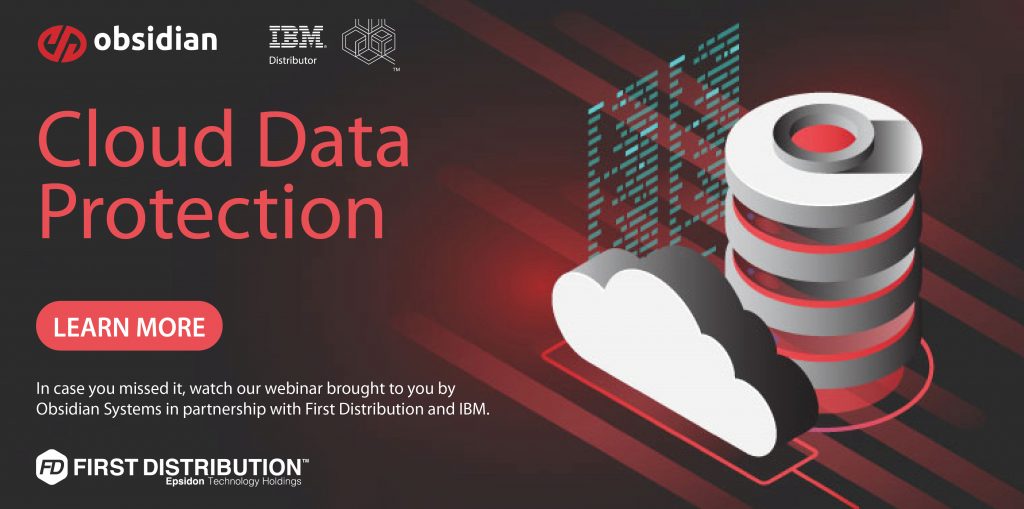 obsidian

IBM
Distributor

Cloud Data Protection

LEARN MORE

In case you missed it, watch our webinar brought to you by Obsidian Systems in partnership with First Distribution and IBM.

FD FIRST DISTRIBUTION™
Epsidon Technology Holdings